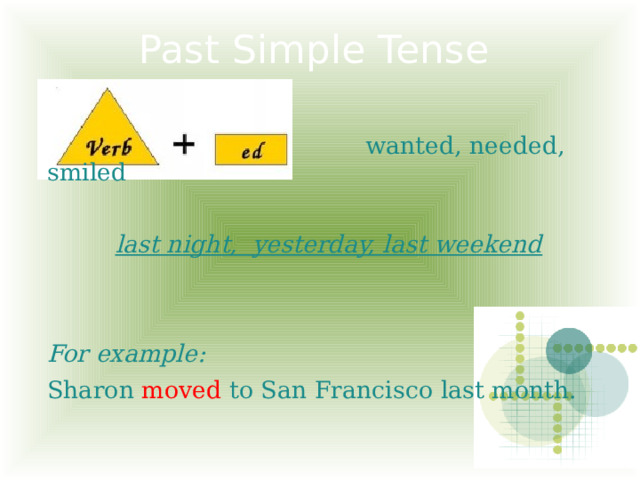 Past Simple Tense

Verb + ed

wanted, needed, smiled

last night, yesterday, last weekend

For example:

Sharon moved to San Francisco last month.